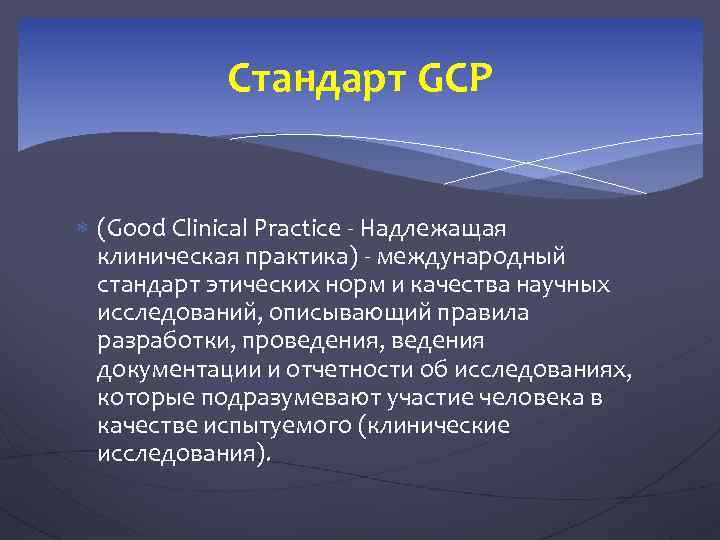 Стандарт GCP

(Good Clinical Practice - Надлежащая клиническая практика) - международный стандарт этических норм и качества научных исследований, описывающий правила разработки, проведения, ведения документации и отчетности об исследованиях, которые подразумевают участие человека в качестве испытуемого (клинические исследования).